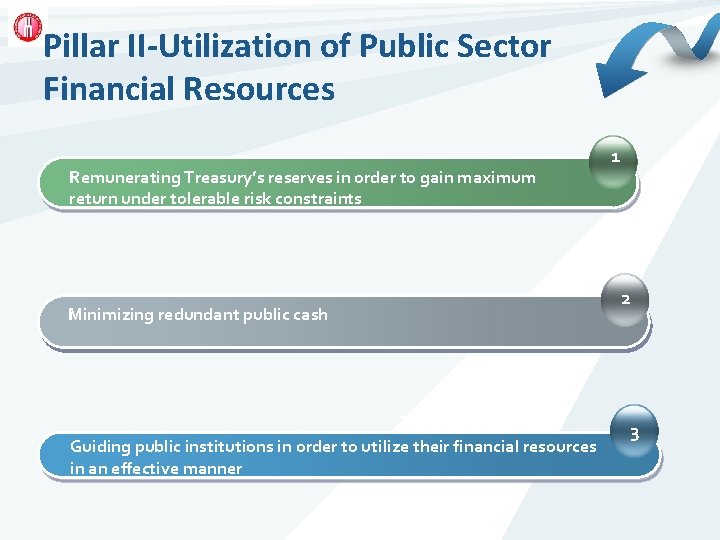 Pillar II-Utilization of Public Sector Financial Resources

1

Remunerating Treasury's reserves in order to gain maximum return under tolerable risk constraints

2

Minimizing redundant public cash

3

Guiding public institutions in order to utilize their financial resources in an effective manner